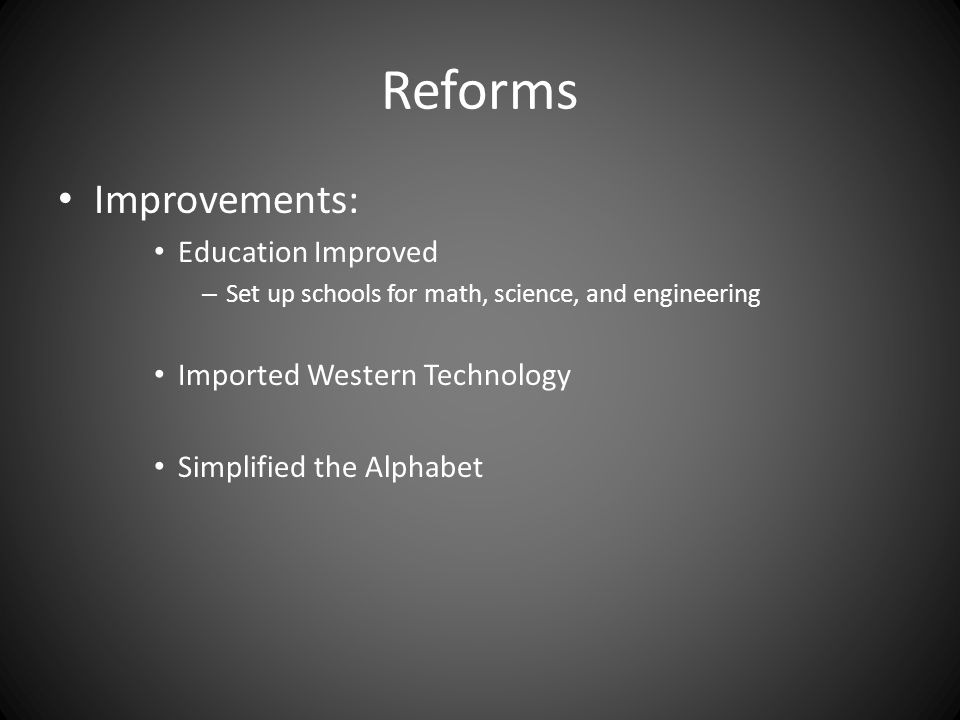 Reforms

• Improvements:
  • Education Improved
    – Set up schools for math, science, and engineering

  • Imported Western Technology

  • Simplified the Alphabet